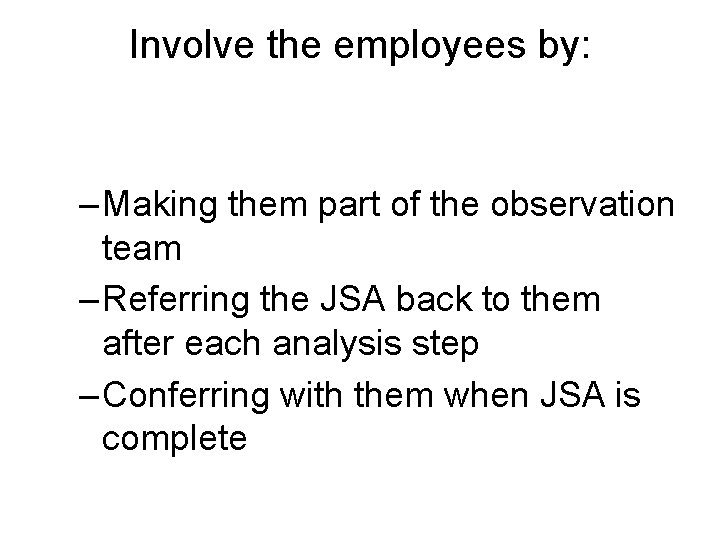 Involve the employees by:

–Making them part of the observation team
–Referring the JSA back to them after each analysis step
–Conferring with them when JSA is complete